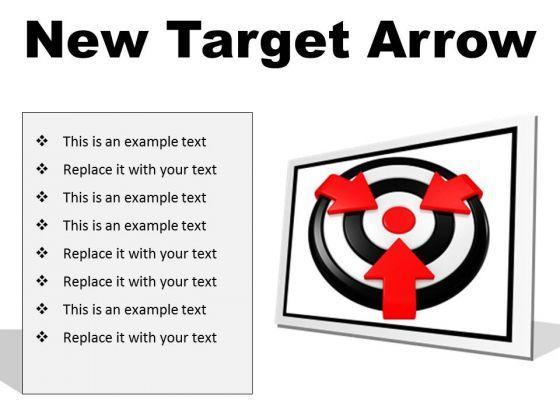 New Target Arrow

❖ This is an example text
❖ Replace it with your text
❖ This is an example text
❖ This is an example text
❖ Replace it with your text
❖ Replace it with your text
❖ This is an example text
❖ Replace it with your text